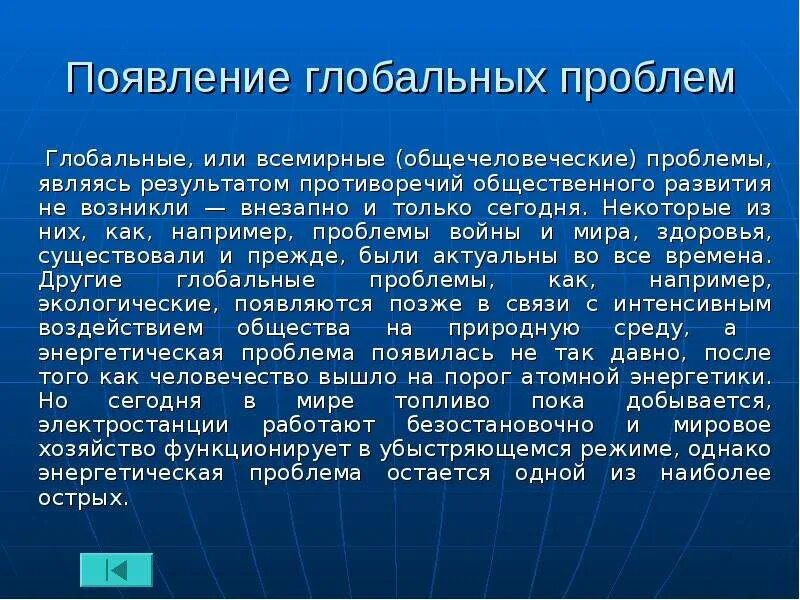 Появление глобальных проблем

Глобальные, или всемирные (общечеловеческие) проблемы, являясь результатом противоречий общественного развития не возникли — внезапно и только сегодня. Некоторые из них, как, например, проблемы войны и мира, здоровья, существовали и прежде, были актуальны во все времена. Другие глобальные проблемы, как, например, экологические, появляются позже в связи с интенсивным воздействием общества на природную среду, а энергетическая проблема появилась не так давно, после того как человечество вышло на порог атомной энергетики. Но сегодня в мире топливо пока добывается, электростанции работают безостановочно и мировое хозяйство функционирует в убыстряющемся режиме, однако энергетическая проблема остается одной из наиболее острых.